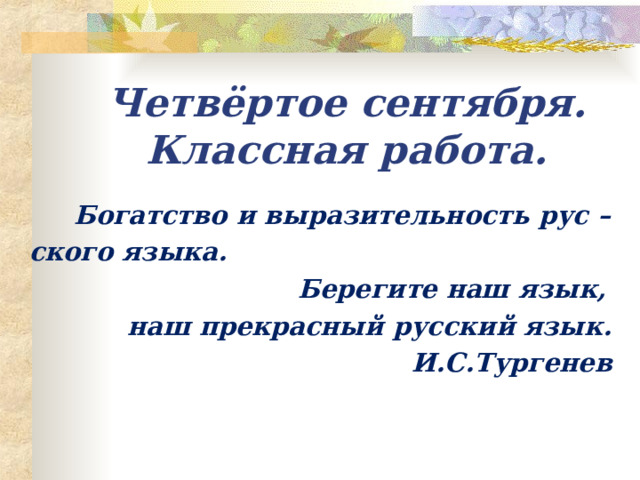 Четвёртое сентября.
Классная работа.

Богатство и выразительность рус – ского языка.

Берегите наш язык,
наш прекрасный русский язык.
И.С.Тургенев